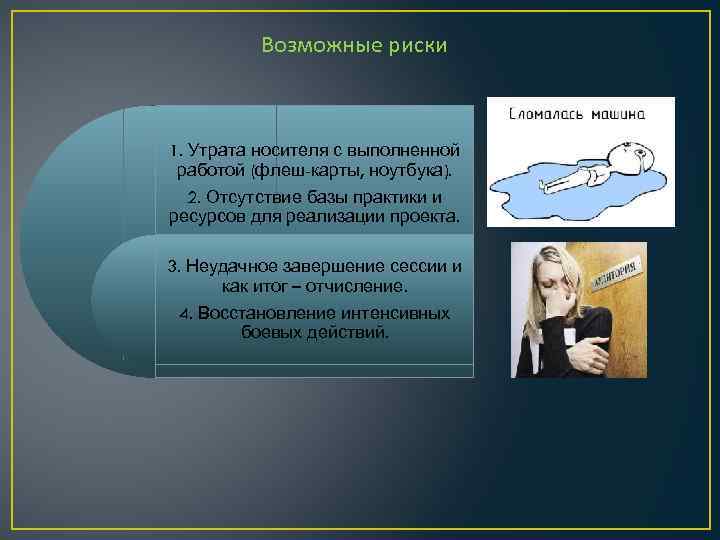 Возможные риски

1. Утрата носителя с выполненной работой (флеш-карты, ноутбука).

2. Отсутствие базы практики и ресурсов для реализации проекта.

3. Неудачное завершение сессии и как итог – отчисление.

4. Восстановление интенсивных боевых действий.

Сломалась машина

АУДИТОРИЯ